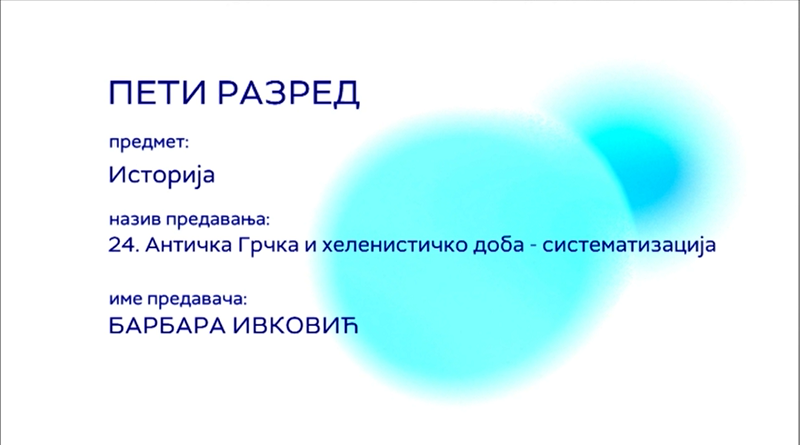 ПЕТИ РАЗРЕД

предмет:

Историја

назив предавања:

24. Античка Грчка и хеленистичко доба - систематизација

име предавача:

БАРБАРА ИВКОВИЋ